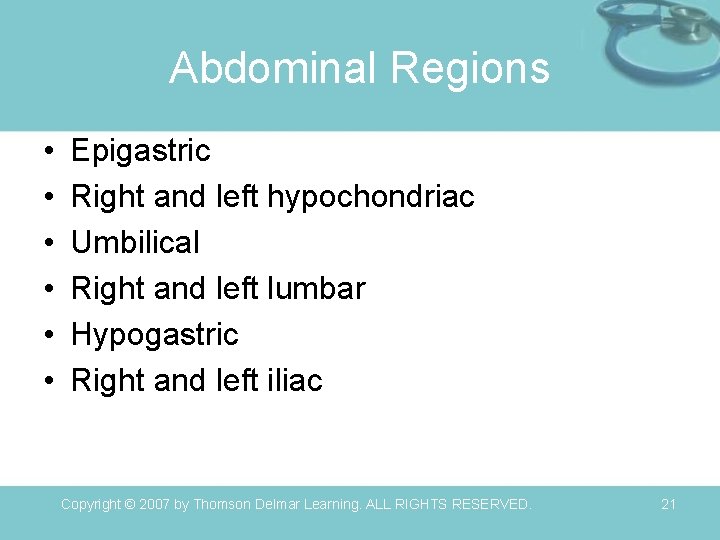 Abdominal Regions

• Epigastric
• Right and left hypochondriac
• Umbilical
• Right and left lumbar
• Hypogastric
• Right and left iliac

Copyright © 2007 by Thomson Delmar Learning. ALL RIGHTS RESERVED.

21